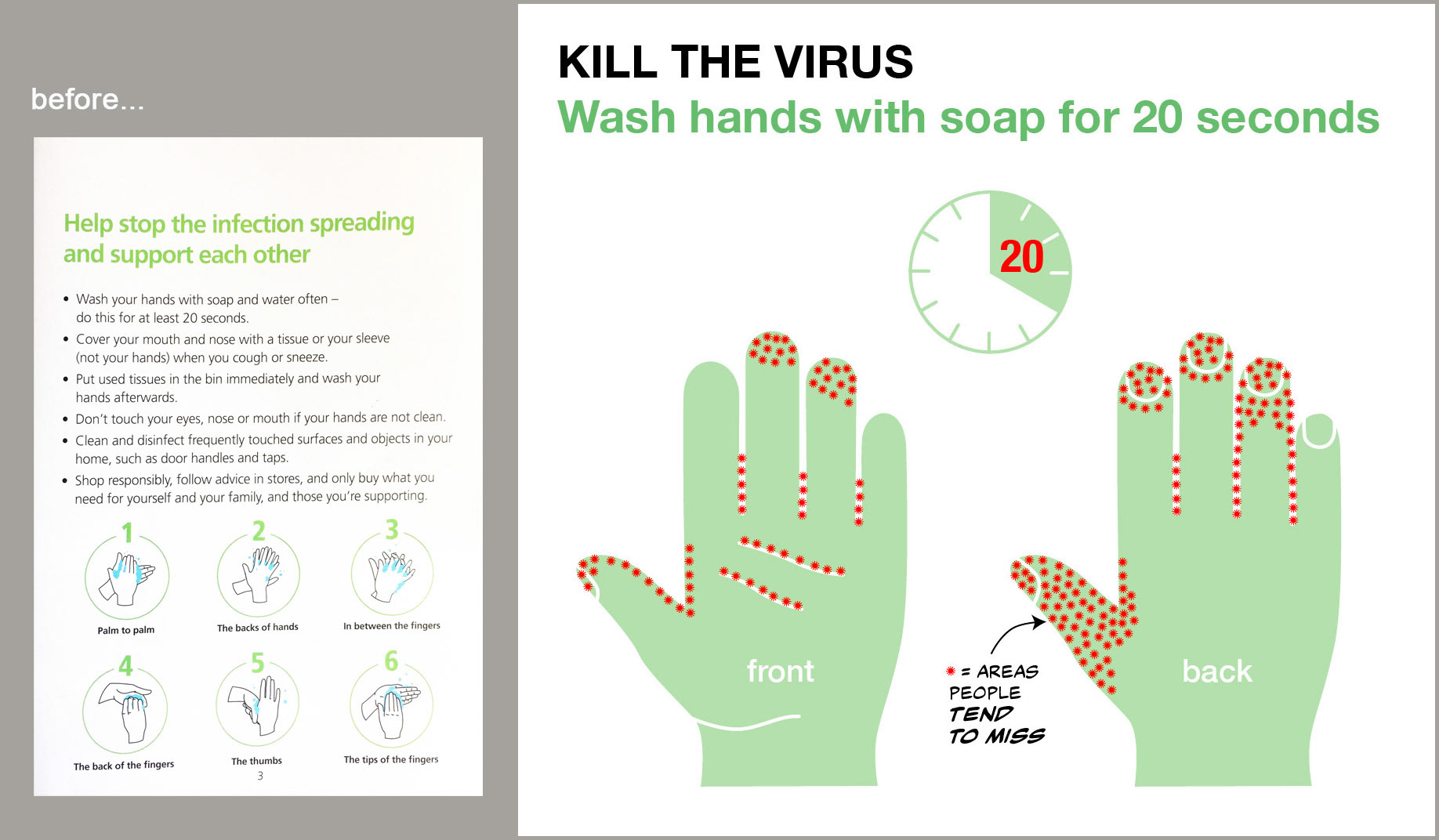 before...

Help stop the infection spreading and support each other

• Wash your hands with soap and water often – do this for at least 20 seconds.
• Cover your mouth and nose with a tissue or your sleeve (not your hands) when you cough or sneeze.
• Put used tissues in the bin immediately and wash your hands afterwards.
• Don't touch your eyes, nose or mouth if your hands are not clean.
• Clean and disinfect frequently touched surfaces and objects in your home, such as door handles and taps.
• Shop responsibly, follow advice in stores, and only buy what you need for yourself and your family, and those you're supporting.

1 Palm to palm
2 The backs of hands
3 In between the fingers
4 The back of the fingers
5 The thumbs
6 The tips of the fingers

3

KILL THE VIRUS
Wash hands with soap for 20 seconds

20

front

back

= AREAS PEOPLE TEND TO MISS